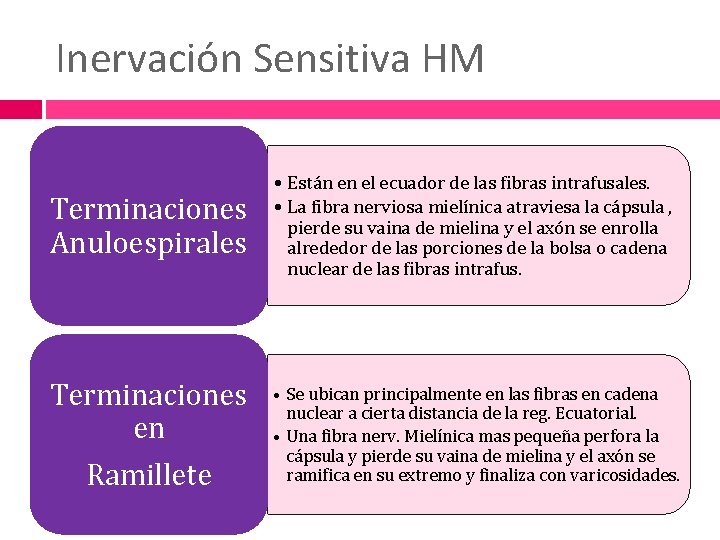 Inervación Sensitiva HM

Terminaciones Anuloespirales

• Están en el ecuador de las fibras intrafusales.
• La fibra nerviosa mielínica atraviesa la cápsula , pierde su vaina de mielina y el axón se enrolla alrededor de las porciones de la bolsa o cadena nuclear de las fibras intrafus.

Terminaciones en Ramillete

• Se ubican principalmente en las fibras en cadena nuclear a cierta distancia de la reg. Ecuatorial.
• Una fibra nerv. Mielínica mas pequeña perfora la cápsula y pierde su vaina de mielina y el axón se ramifica en su extremo y finaliza con varicosidades.